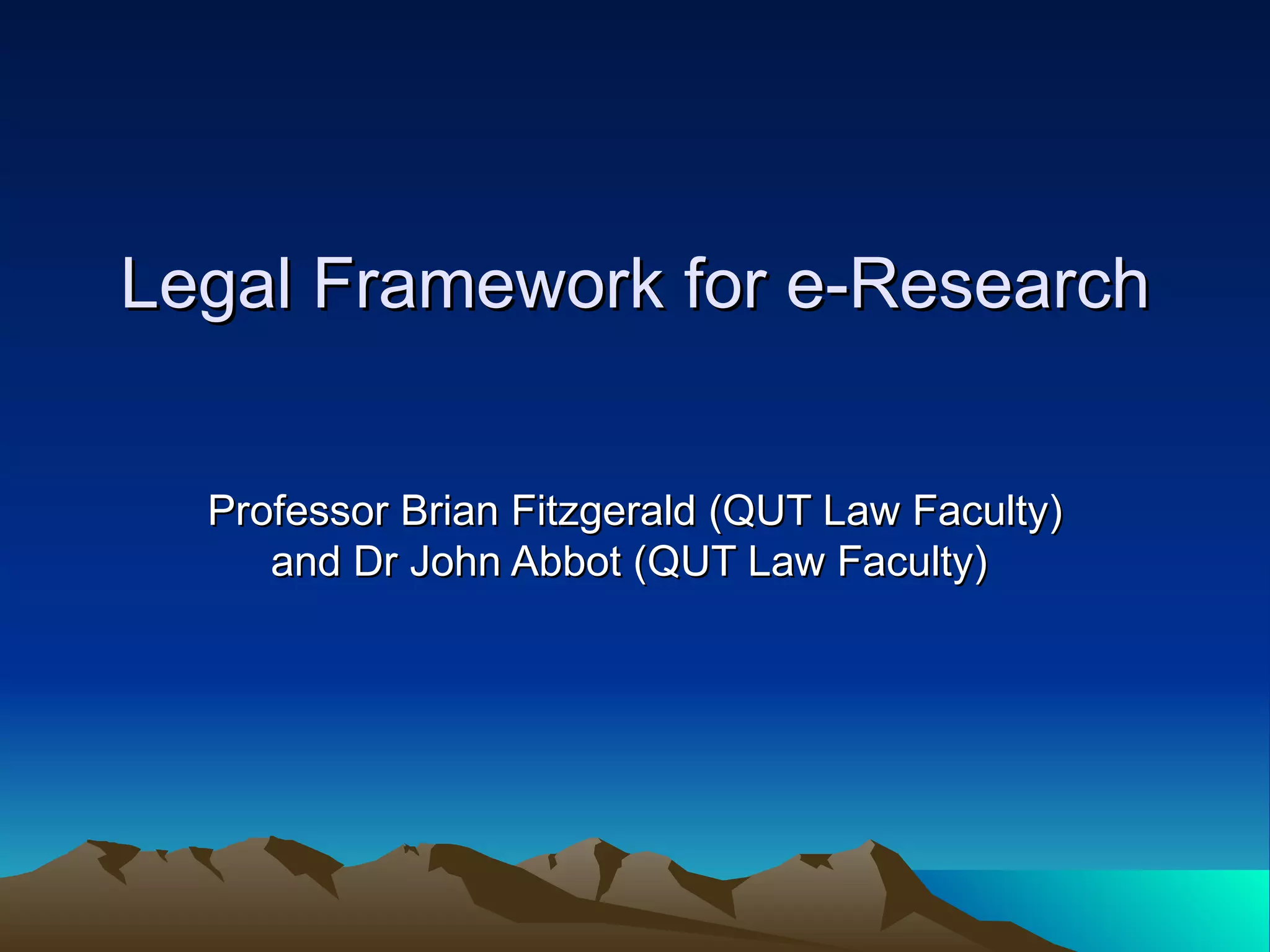 Legal Framework for e-Research

Professor Brian Fitzgerald (QUT Law Faculty) and Dr John Abbot (QUT Law Faculty)